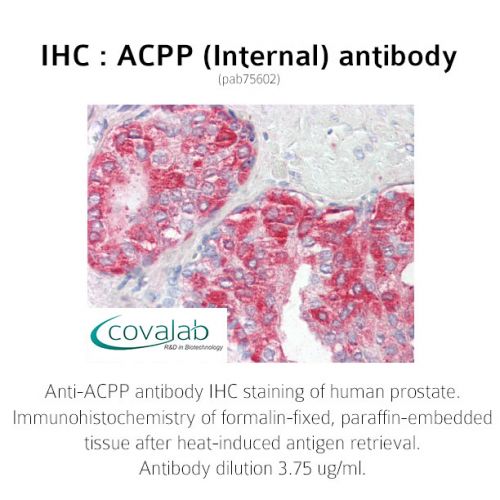 IHC : ACPP (Internal) antibody
(pab75602)

covalab
R&D in Biotechnology

Anti-ACPP antibody IHC staining of human prostate. Immunohistochemistry of formalin-fixed, paraffin-embedded tissue after heat-induced antigen retrieval. Antibody dilution 3.75 ug/ml.